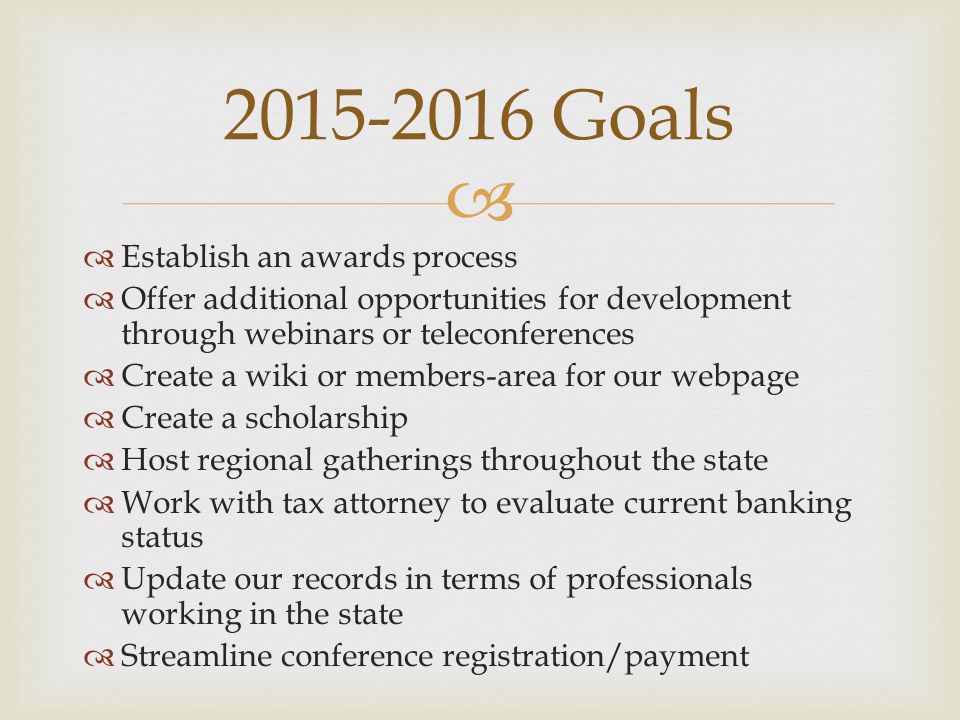 2015-2016 Goals

Establish an awards process
Offer additional opportunities for development through webinars or teleconferences
Create a wiki or members-area for our webpage
Create a scholarship
Host regional gatherings throughout the state
Work with tax attorney to evaluate current banking status
Update our records in terms of professionals working in the state
Streamline conference registration/payment